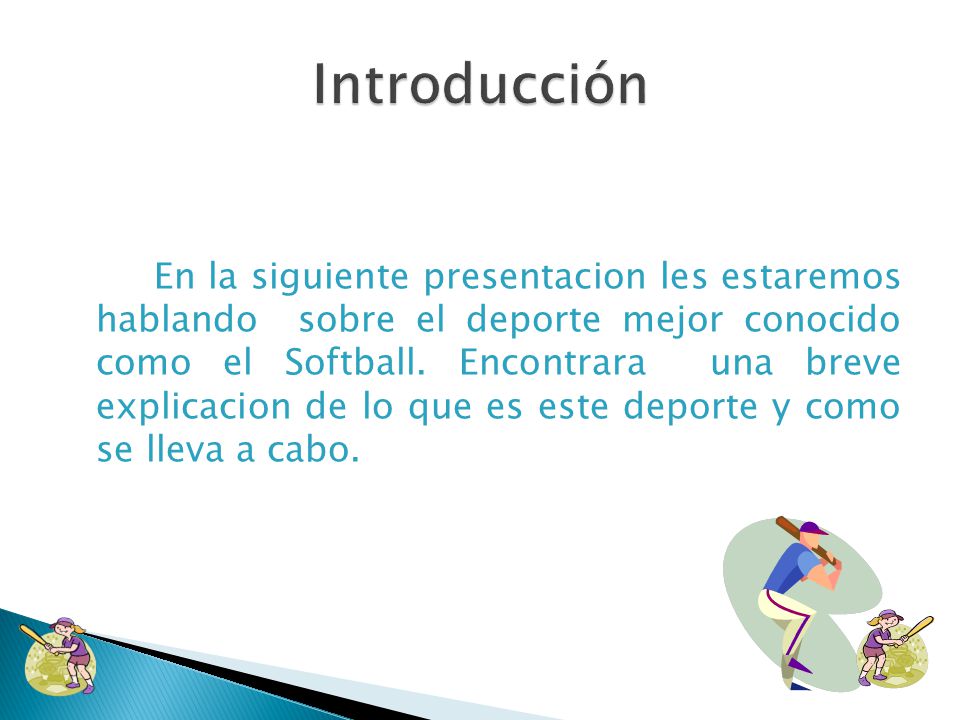 Introducción

En la siguiente presentacion les estaremos hablando sobre el deporte mejor conocido como el Softball. Encontrara una breve explicacion de lo que es este deporte y como se lleva a cabo.